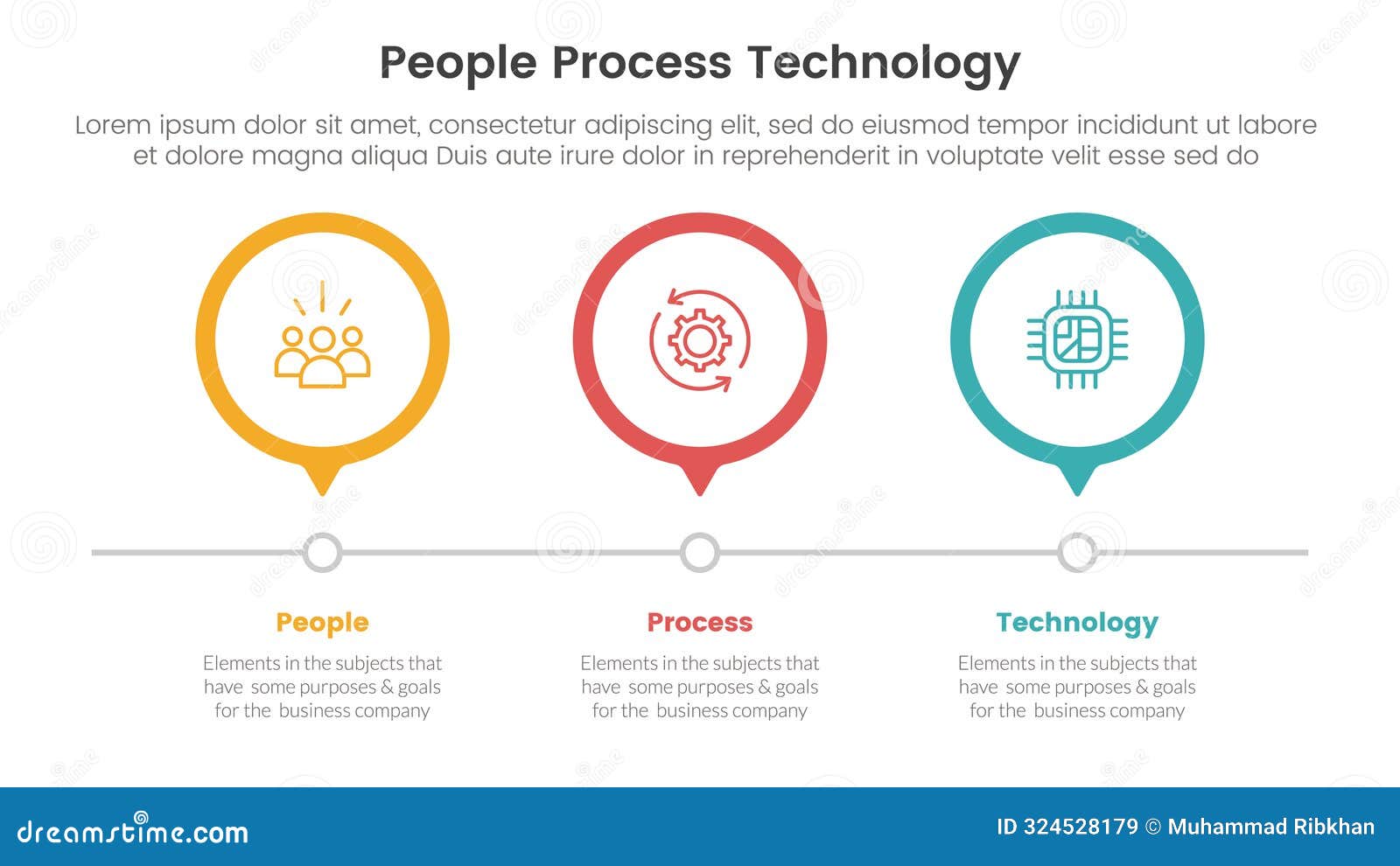 People Process Technology

Lorem ipsum dolor sit amet, consectetur adipiscing elit, sed do eiusmod tempor incididunt ut labore et dolore magna aliqua Duis aute irure dolor in reprehenderit in voluptate velit esse sed do

People

Elements in the subjects that have some purposes & goals for the business company

Process

Elements in the subjects that have some purposes & goals for the business company

Technology

Elements in the subjects that have some purposes & goals for the business company

dreamstime.com

ID 324528179 © Muhammad Ribkhan